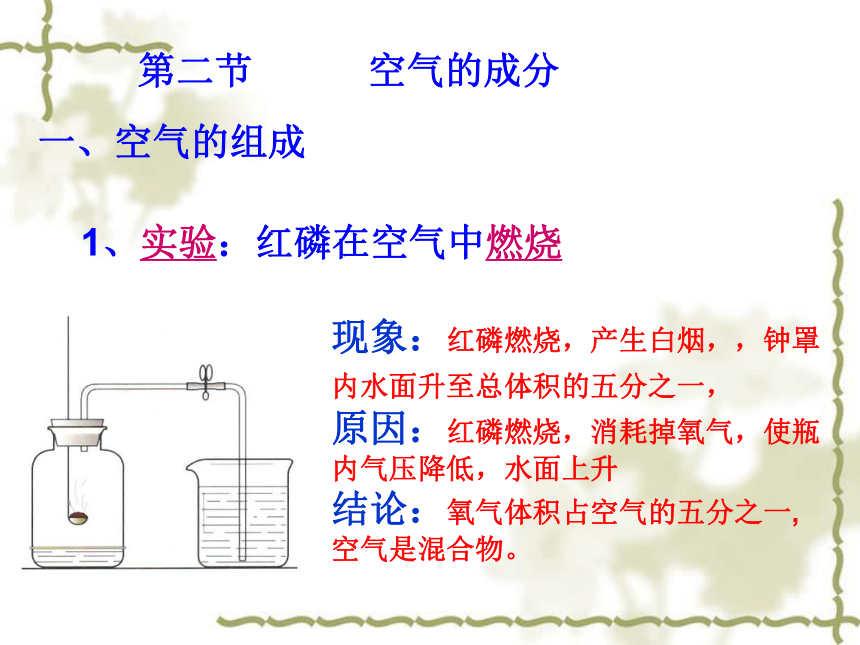 第二节　　空气的成分

一、空气的组成

1、实验：红磷在空气中燃烧

现象：红磷燃烧，产生白烟，，钟罩内水面升至总体积的五分之一，

原因：红磷燃烧，消耗掉氧气，使瓶内气压降低，水面上升

结论：氧气体积占空气的五分之一，空气是混合物。